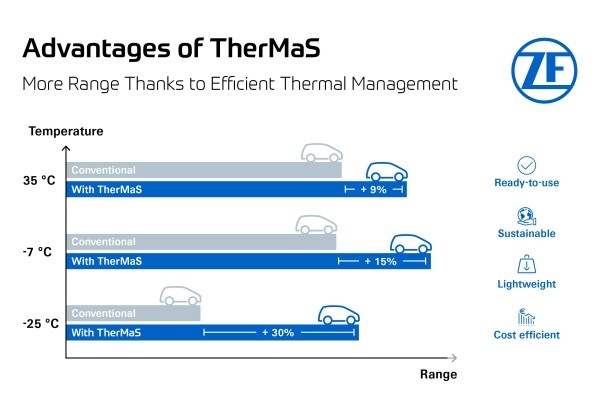 Advantages of TherMaS

More Range Thanks to Efficient Thermal Management

ZF

Temperature

35 °C
Conventional
With TherMaS
+ 9%

-7 °C
Conventional
With TherMaS
+ 15%

-25 °C
Conventional
With TherMaS
+ 30%

Range

Ready-to-use

Sustainable

Lightweight

Cost efficient